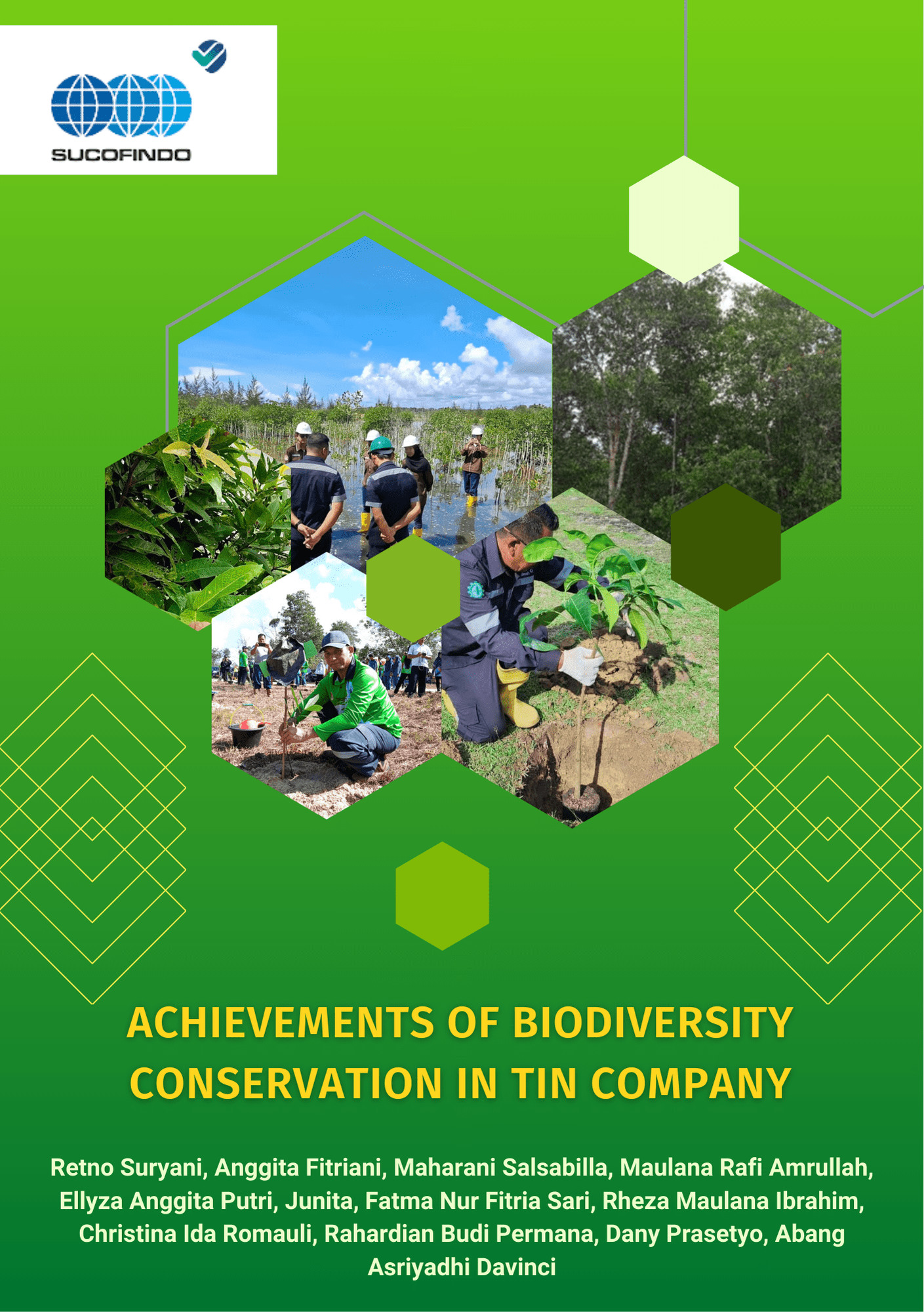 SUCOFINDO

ACHIEVEMENTS OF BIODIVERSITY CONSERVATION IN TIN COMPANY

Retno Suryani, Anggita Fitriani, Maharani Salsabilla, Maulana Rafi Amrullah, Ellyza Anggita Putri, Junita, Fatma Nur Fitria Sari, Rheza Maulana Ibrahim, Christina Ida Romauli, Rahardian Budi Permana, Dany Prasetyo, Abang Asriyadhi Davinci